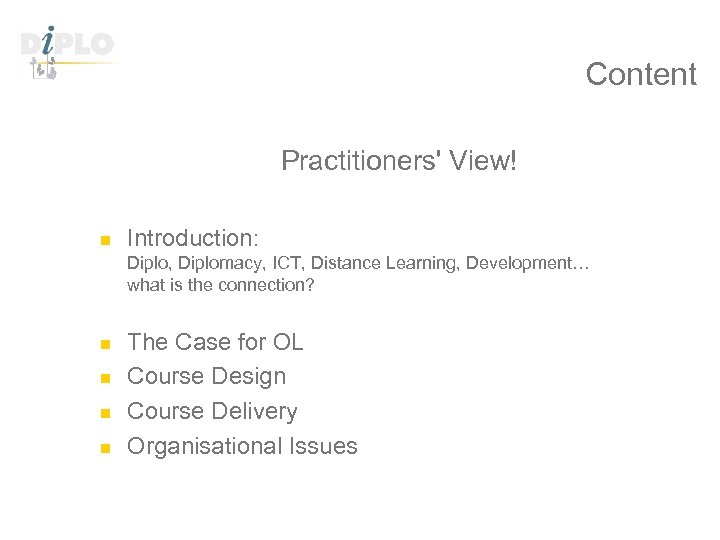 DiPLO

Content

Practitioners' View!

Introduction:
Diplo, Diplomacy, ICT, Distance Learning, Development… what is the connection?

The Case for OL
Course Design
Course Delivery
Organisational Issues